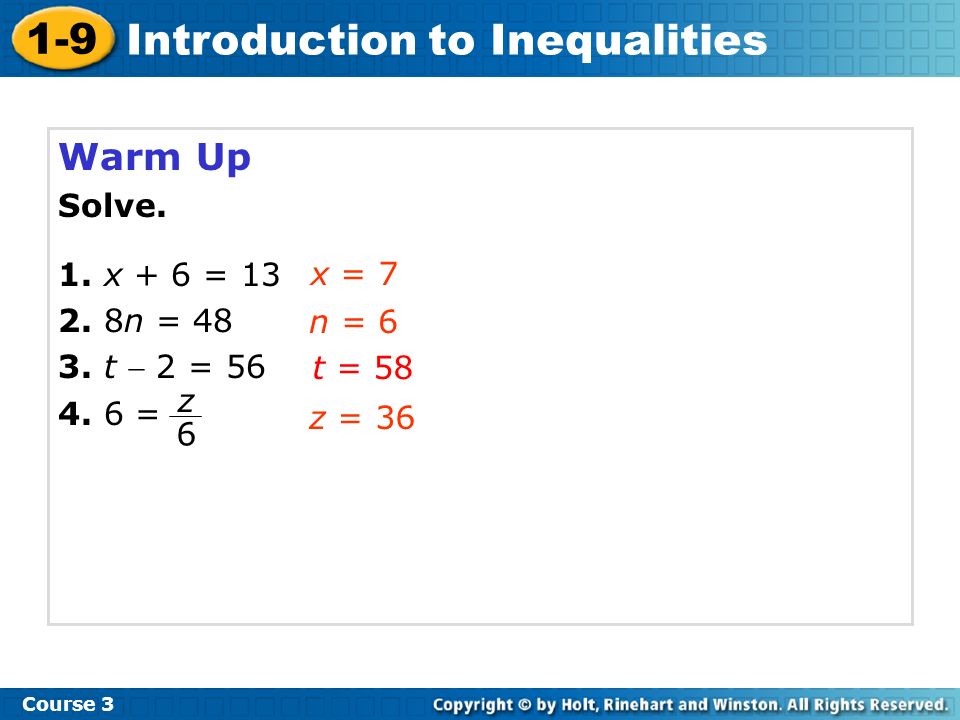 1-9 Introduction to Inequalities

Warm Up

Solve.

1. $x + 6 = 13$ $x = 7$

2. $8n = 48$ $n = 6$

3. $t - 2 = 56$ $t = 58$

4. $6 = \frac{z}{6}$ $z = 36$

Course 3

Copyright © by Holt, Rinehart and Winston. All Rights Reserved.